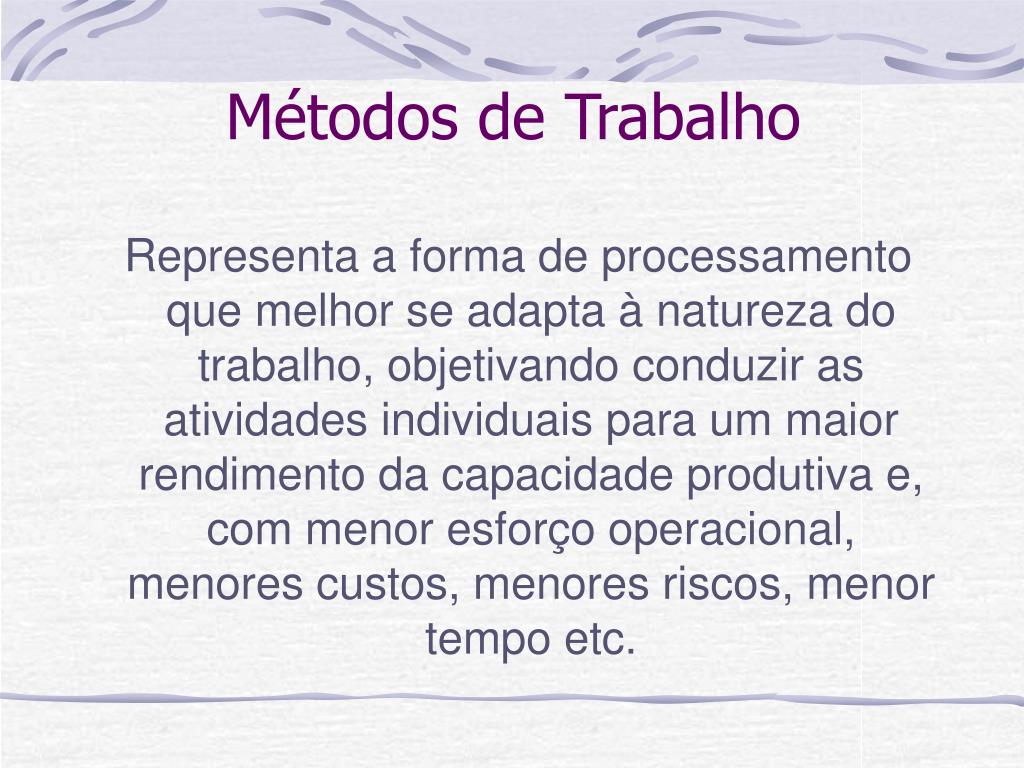 Métodos de Trabalho

Representa a forma de processamento que melhor se adapta à natureza do trabalho, objetivando conduzir as atividades individuais para um maior rendimento da capacidade produtiva e, com menor esforço operacional, menores custos, menores riscos, menor tempo etc.